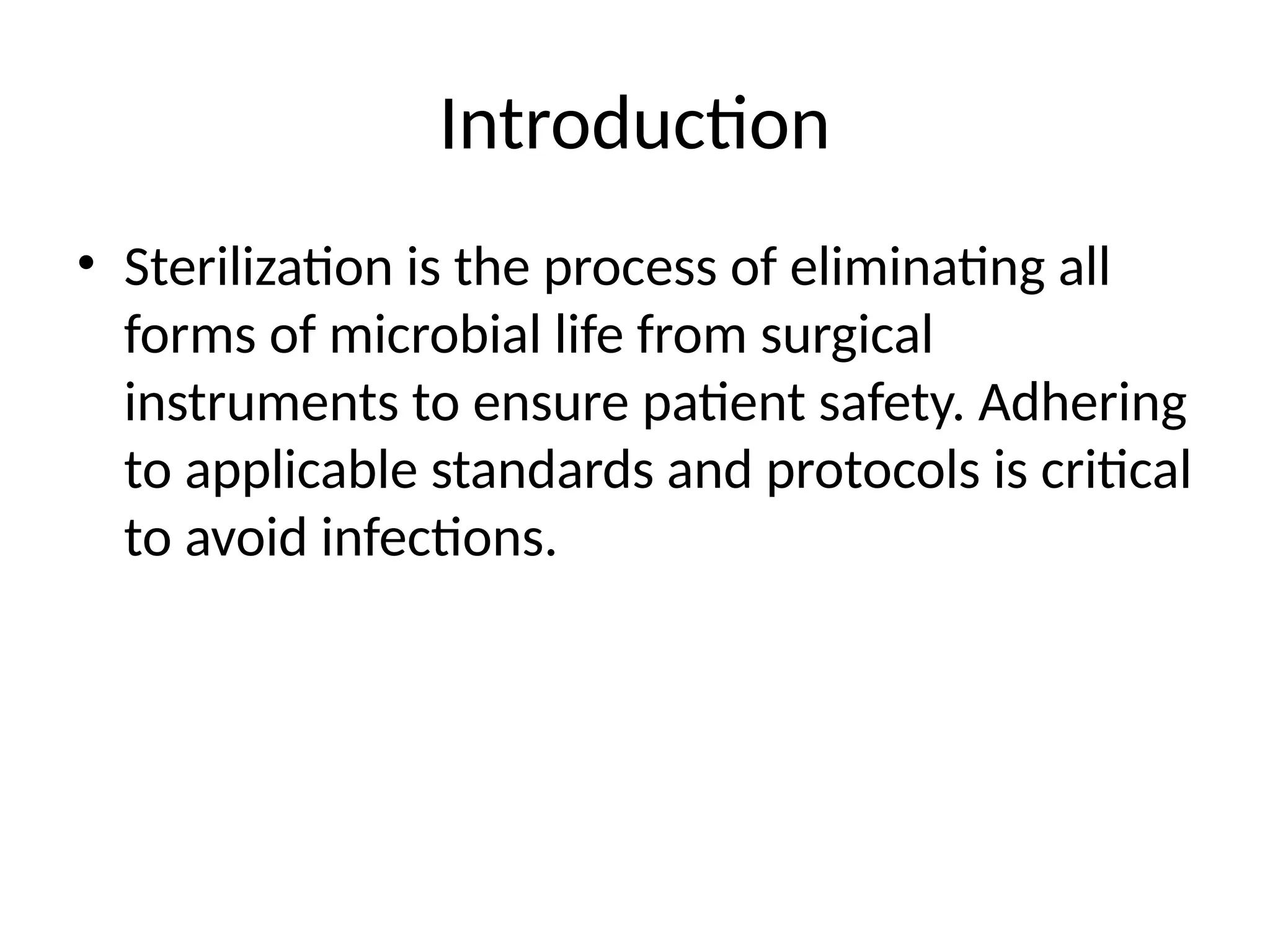 Introduction

• Sterilization is the process of eliminating all forms of microbial life from surgical instruments to ensure patient safety. Adhering to applicable standards and protocols is critical to avoid infections.